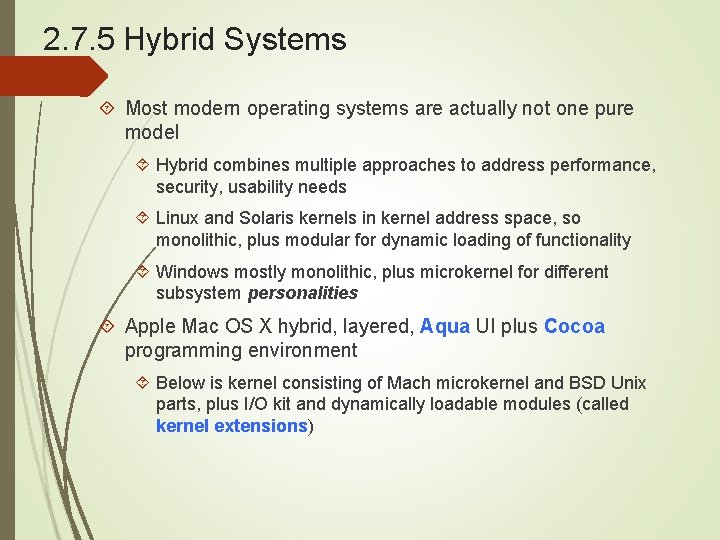 2.7.5 Hybrid Systems

Most modern operating systems are actually not one pure model

Hybrid combines multiple approaches to address performance, security, usability needs

Linux and Solaris kernels in kernel address space, so monolithic, plus modular for dynamic loading of functionality

Windows mostly monolithic, plus microkernel for different subsystem personalities

Apple Mac OS X hybrid, layered, Aqua UI plus Cocoa programming environment

Below is kernel consisting of Mach microkernel and BSD Unix parts, plus I/O kit and dynamically loadable modules (called kernel extensions)